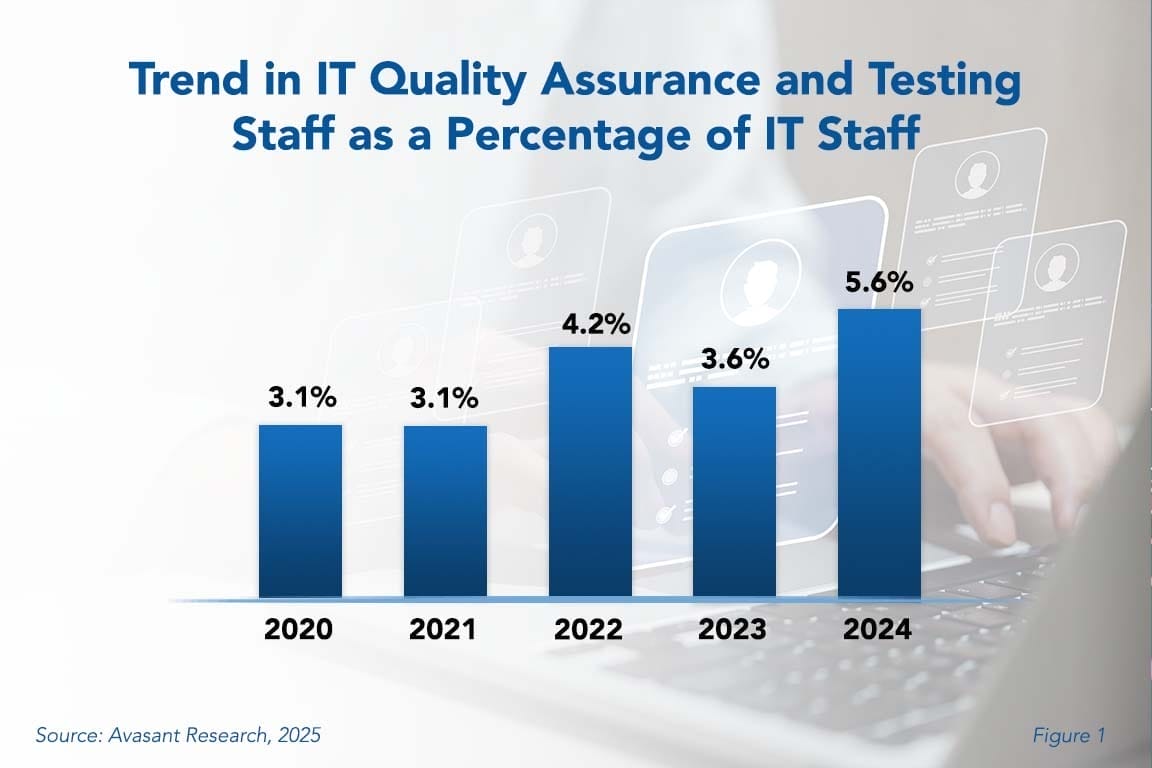 Trend in IT Quality Assurance and Testing Staff as a Percentage of IT Staff

3.1%
3.1%
4.2%
3.6%
5.6%

2020
2021
2022
2023
2024

Source: Avasant Research, 2025

Figure 1